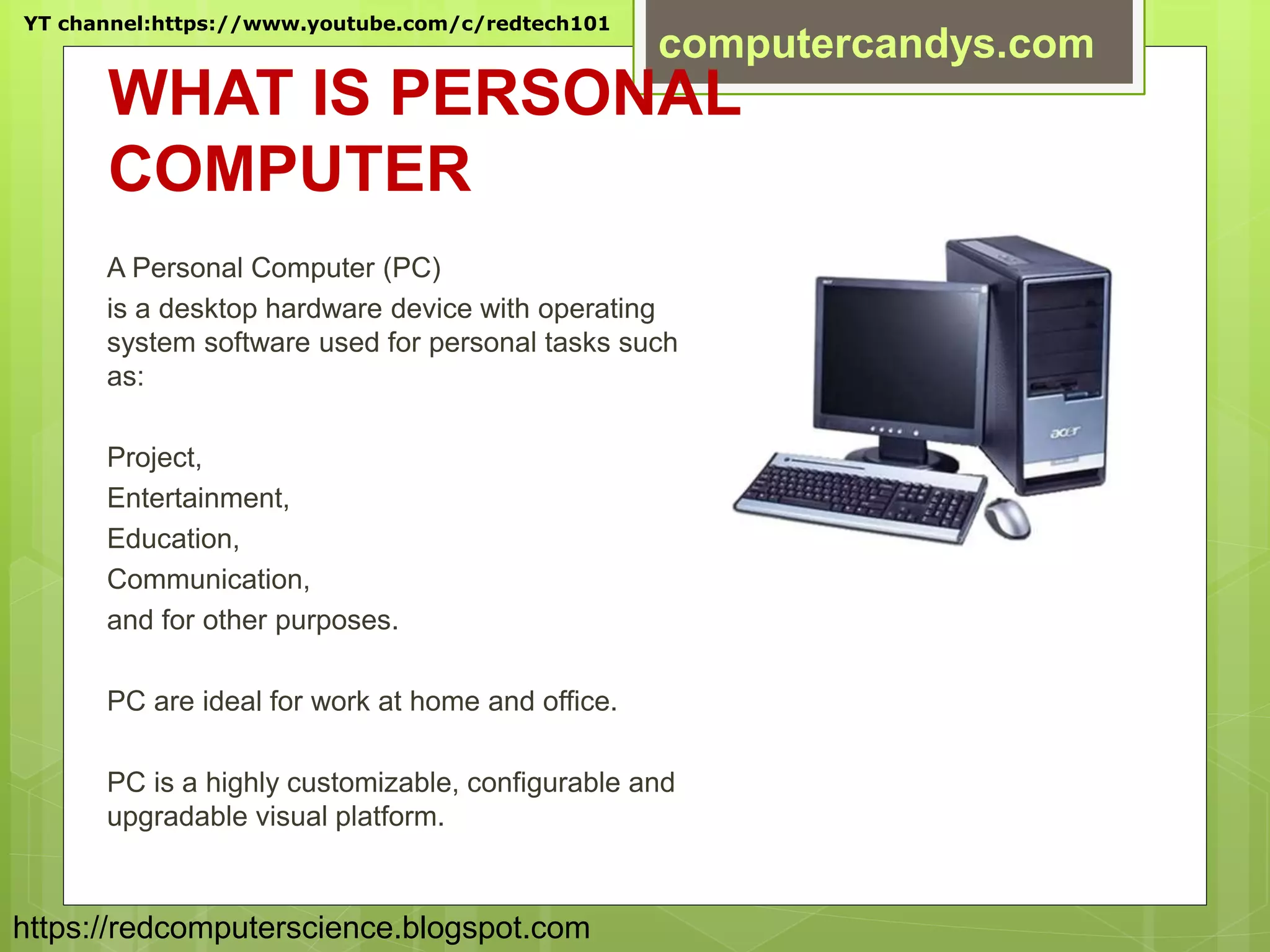 YT channel:https://www.youtube.com/c/redtech101

computercandys.com

WHAT IS PERSONAL COMPUTER

A Personal Computer (PC)
is a desktop hardware device with operating system software used for personal tasks such as:

Project,
Entertainment,
Education,
Communication,
and for other purposes.

PC are ideal for work at home and office.

PC is a highly customizable, configurable and upgradable visual platform.

acer

https://redcomputerscience.blogspot.com